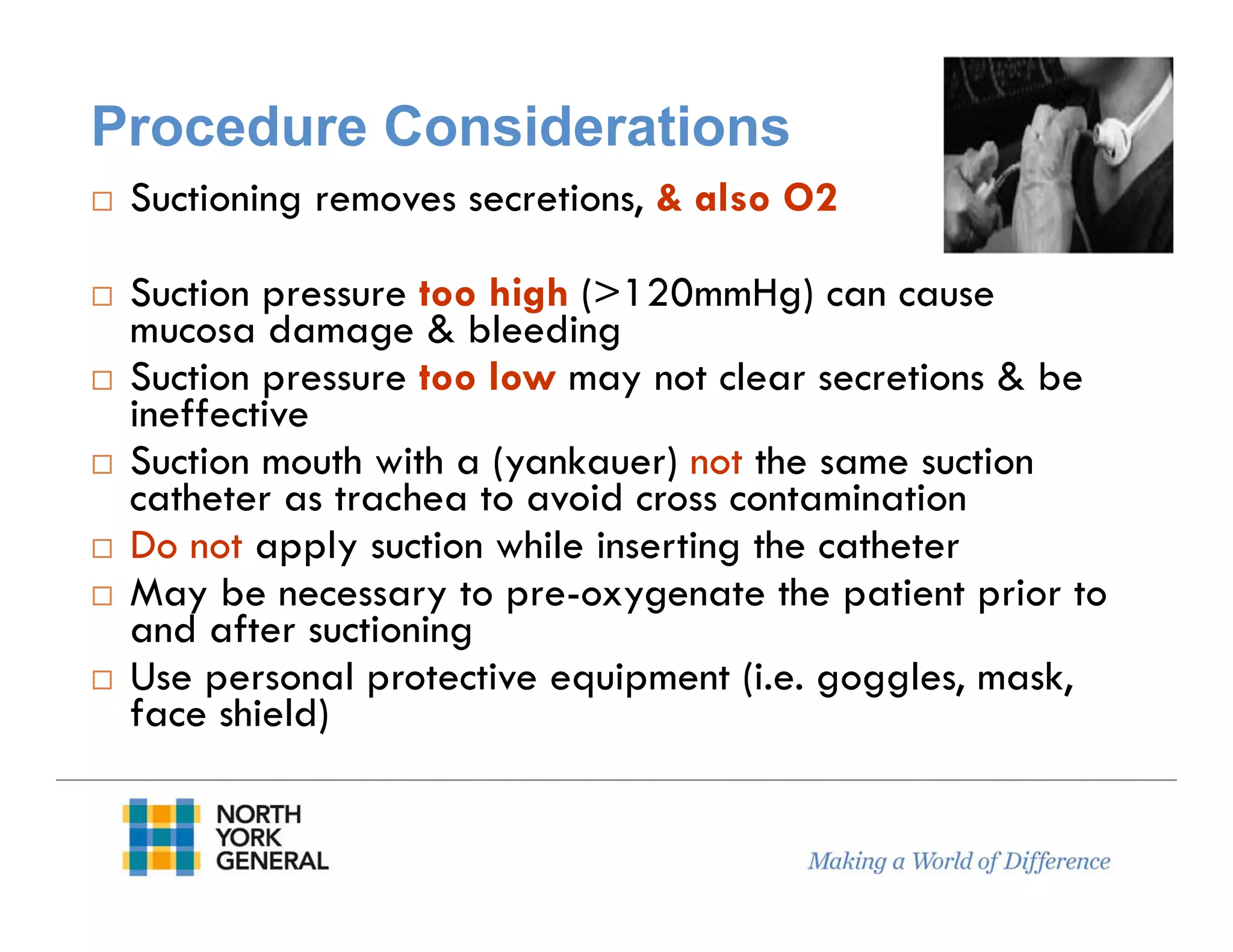 Procedure Considerations

□ Suctioning removes secretions, & also O2

□ Suction pressure too high (>120mmHg) can cause mucosa damage & bleeding

□ Suction pressure too low may not clear secretions & be ineffective

□ Suction mouth with a (yankauer) not the same suction catheter as trachea to avoid cross contamination

□ Do not apply suction while inserting the catheter

□ May be necessary to pre-oxygenate the patient prior to and after suctioning

□ Use personal protective equipment (i.e. goggles, mask, face shield)

NORTH YORK GENERAL

Making a World of Difference